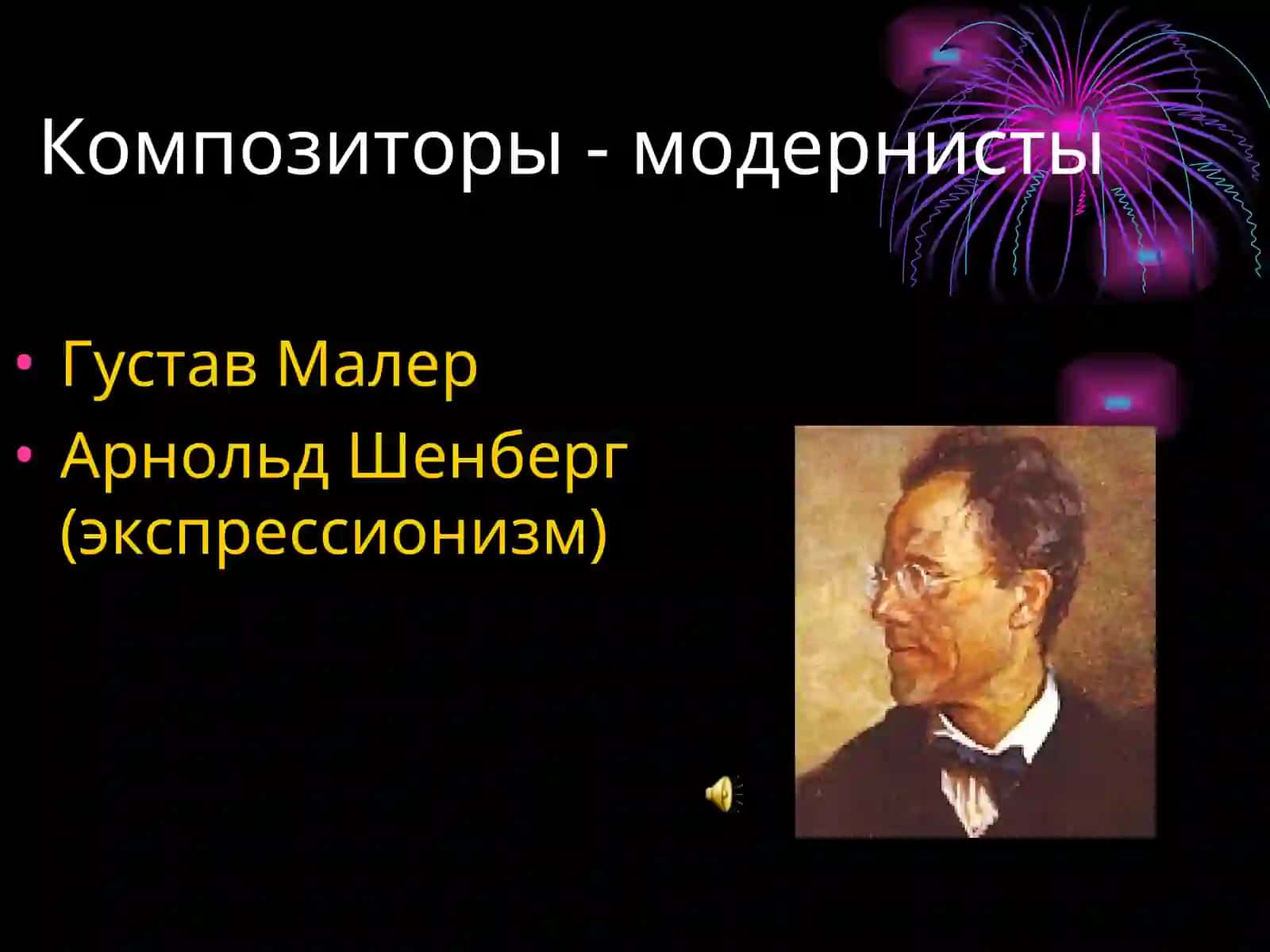 Композиторы - модернисты

• Густав Малер
• Арнольд Шенберг (экспрессионизм)